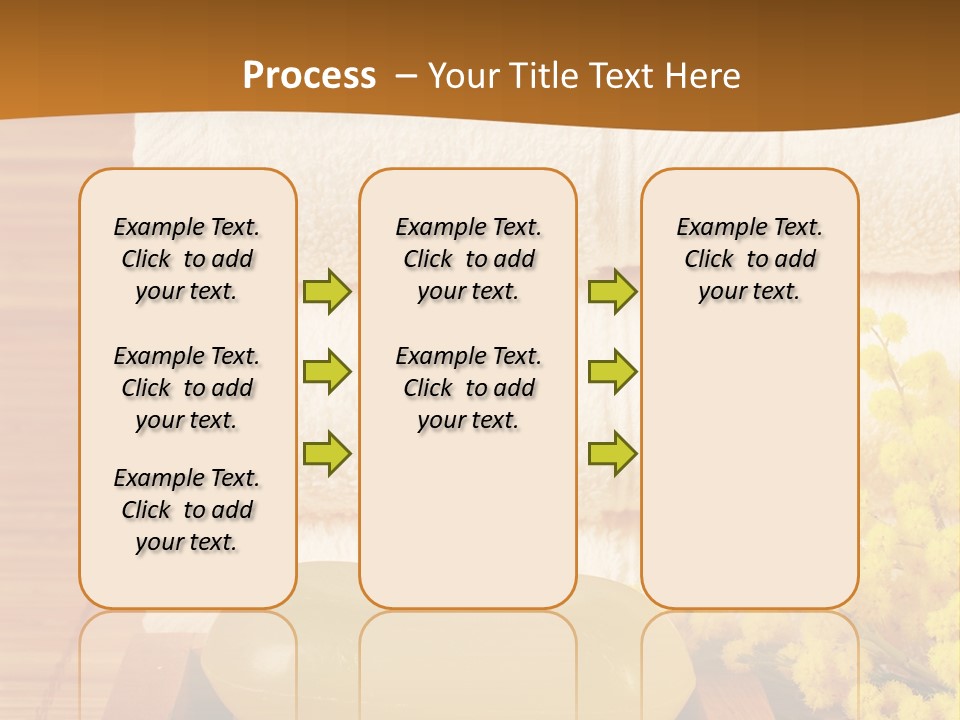 Process – Your Title Text Here

Example Text. Click to add your text.

Example Text. Click to add your text.

Example Text. Click to add your text.

Example Text. Click to add your text.

Example Text. Click to add your text.

Example Text. Click to add your text.